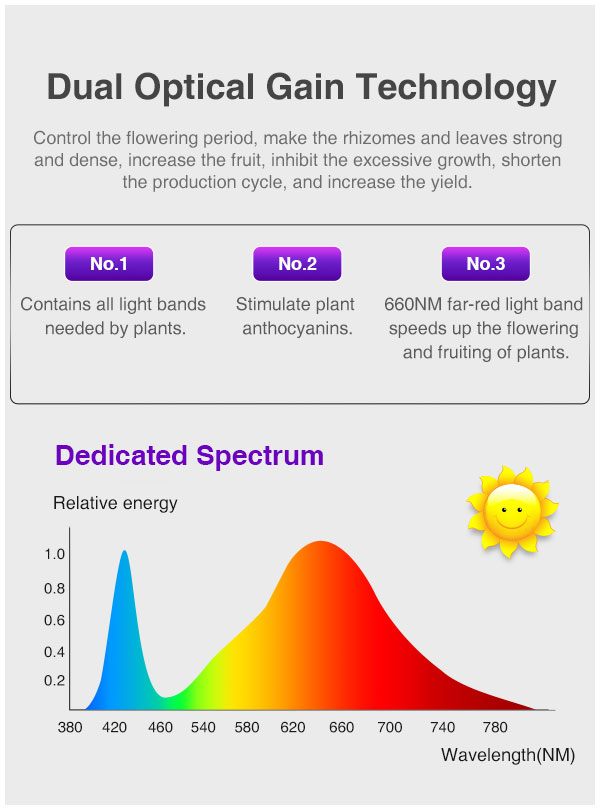 Dual Optical Gain Technology

Control the flowering period, make the rhizomes and leaves strong and dense, increase the fruit, inhibit the excessive growth, shorten the production cycle, and increase the yield.

No.1
Contains all light bands needed by plants.

No.2
Stimulate plant anthocyanins.

No.3
660NM far-red light band speeds up the flowering and fruiting of plants.

Dedicated Spectrum

Relative energy

1.0
0.8
0.6
0.4
0.2

380 420 460 540 580 620 660 700 740 780

Wavelength(NM)